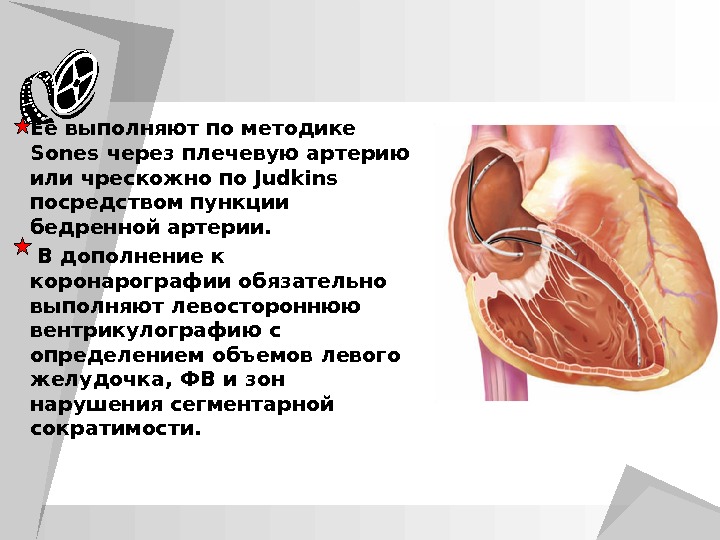 Её выполняют по методике Sones через плечевую артерию или чрескожно по Judkins посредством пункции бедренной артерии.

В дополнение к коронарографии обязательно выполняют левостороннюю вентрикулографию с определением объемов левого желудочка, ФВ и зон нарушения сегментарной сократимости.